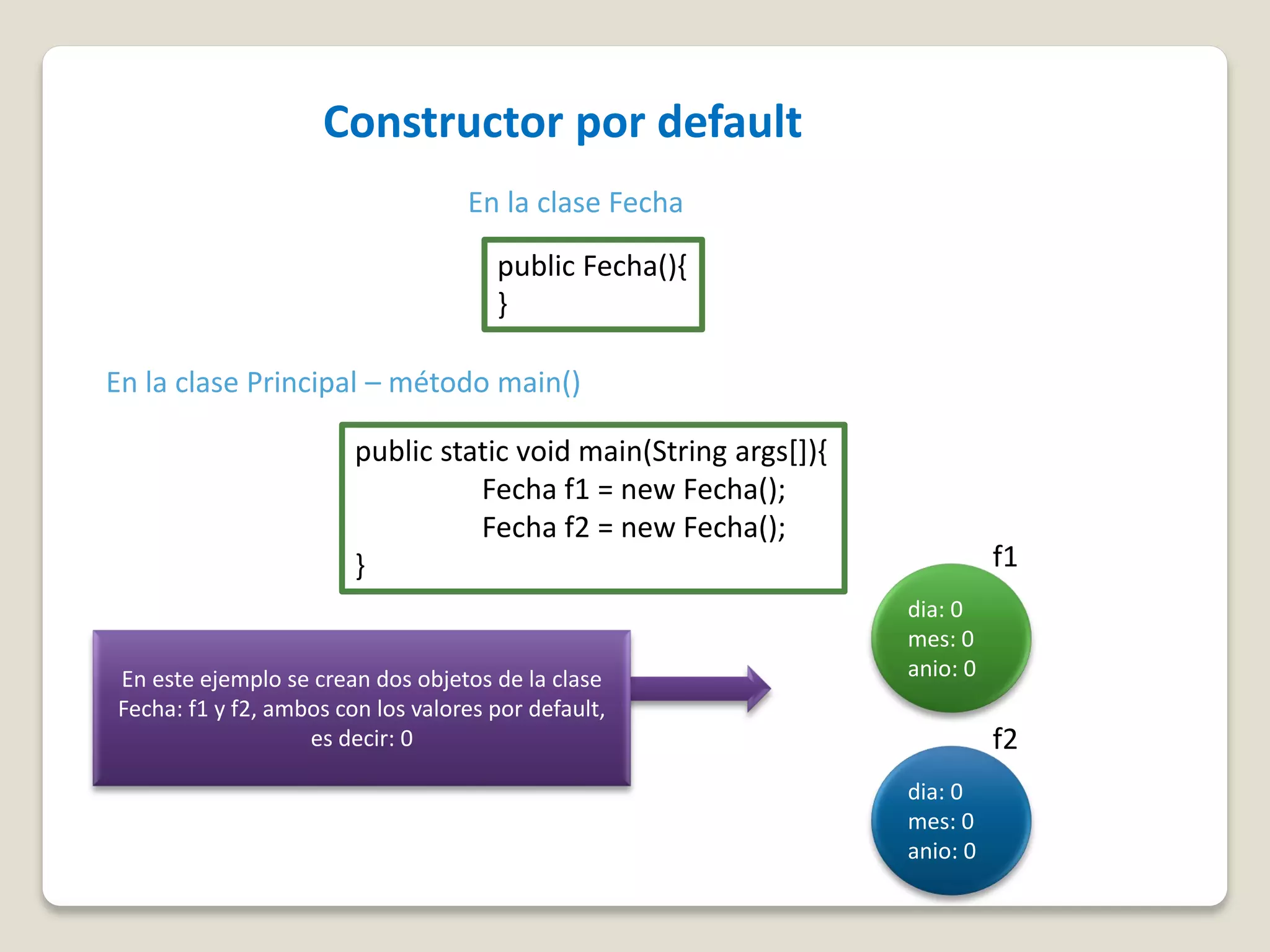 Constructor por default

En la clase Fecha

public Fecha(){
}

En la clase Principal – método main()

public static void main(String args[]){
Fecha f1 = new Fecha();
Fecha f2 = new Fecha();
}

En este ejemplo se crean dos objetos de la clase Fecha: f1 y f2, ambos con los valores por default, es decir: 0

f1

dia: 0
mes: 0
anio: 0

f2

dia: 0
mes: 0
anio: 0